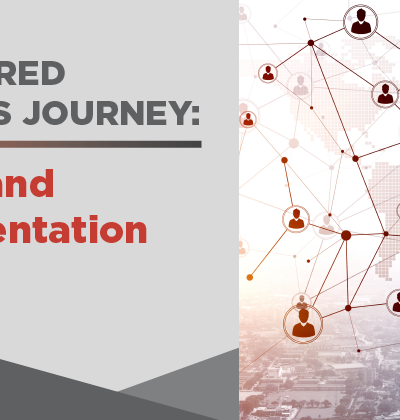 RED
S JOURNEY:

and
entation